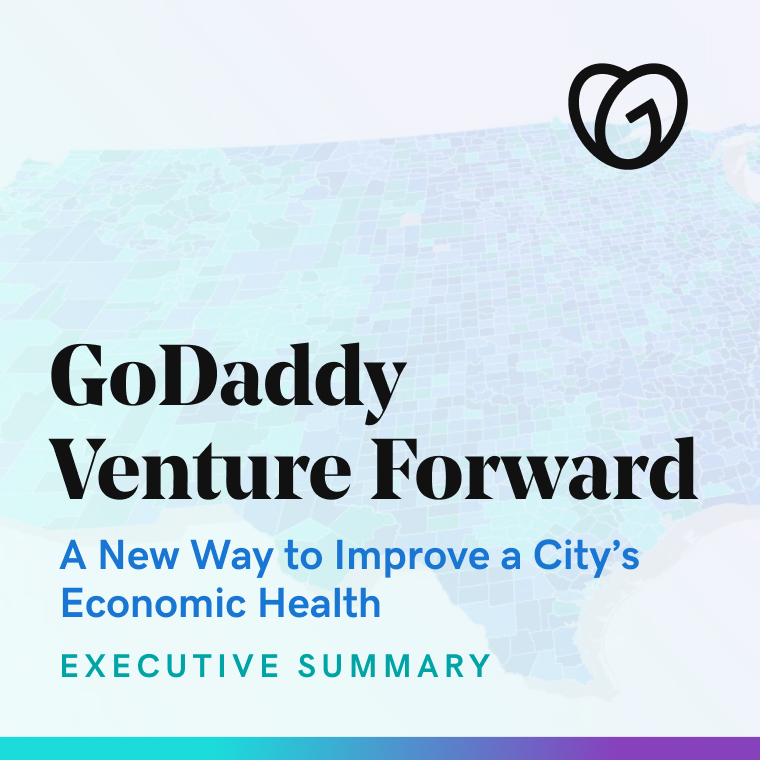 GoDaddy Venture Forward

A New Way to Improve a City's Economic Health

EXECUTIVE SUMMARY